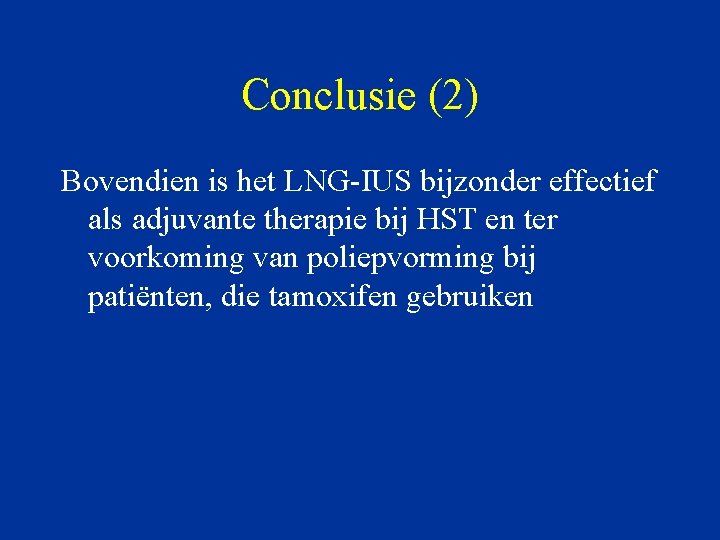 Conclusie (2)

Bovendien is het LNG-IUS bijzonder effectief als adjuvante therapie bij HST en ter voorkoming van poliepvorming bij patiënten, die tamoxifen gebruiken